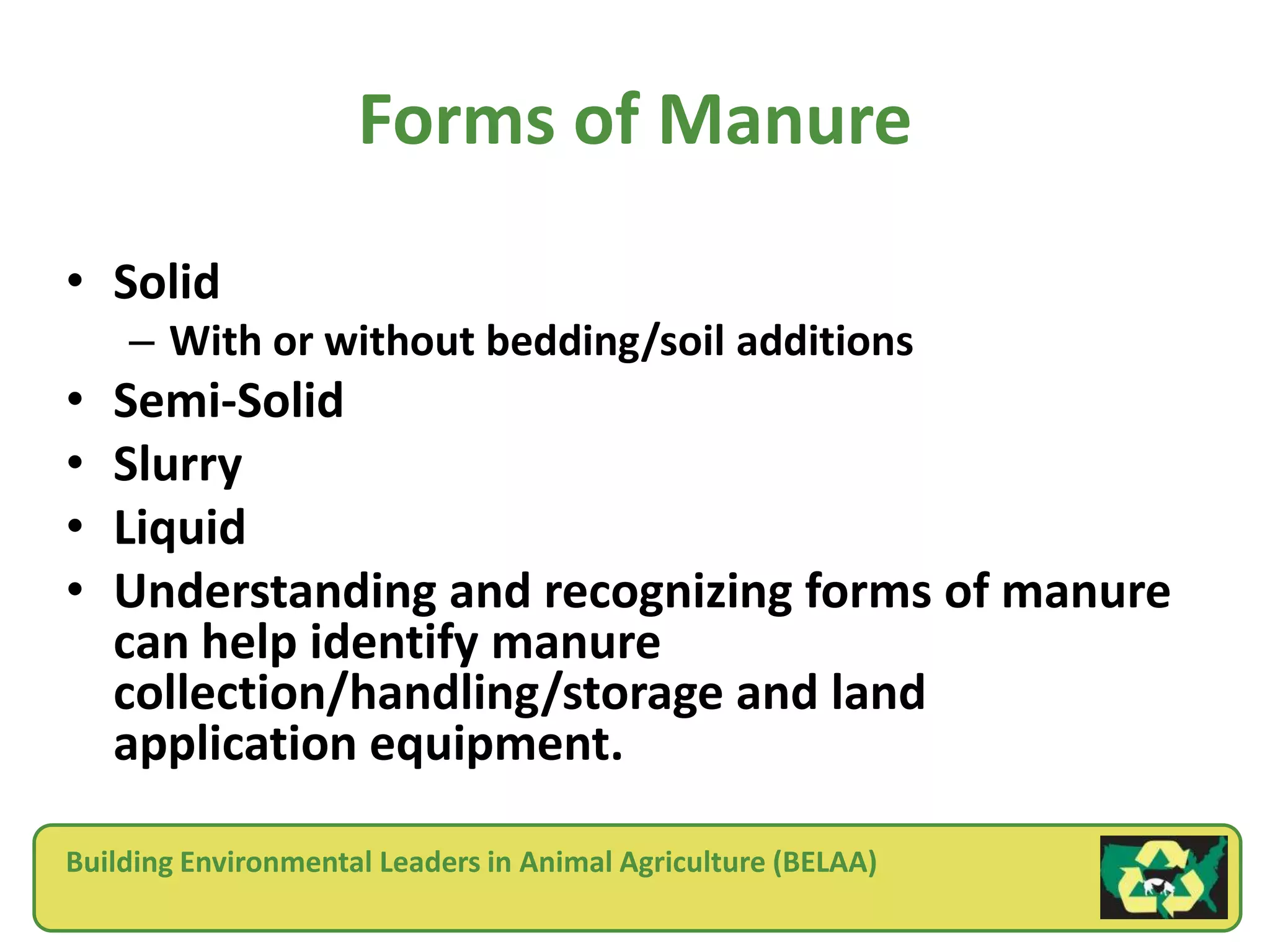 Forms of Manure

• Solid
– With or without bedding/soil additions
• Semi-Solid
• Slurry
• Liquid
• Understanding and recognizing forms of manure can help identify manure collection/handling/storage and land application equipment.

Building Environmental Leaders in Animal Agriculture (BELAA)